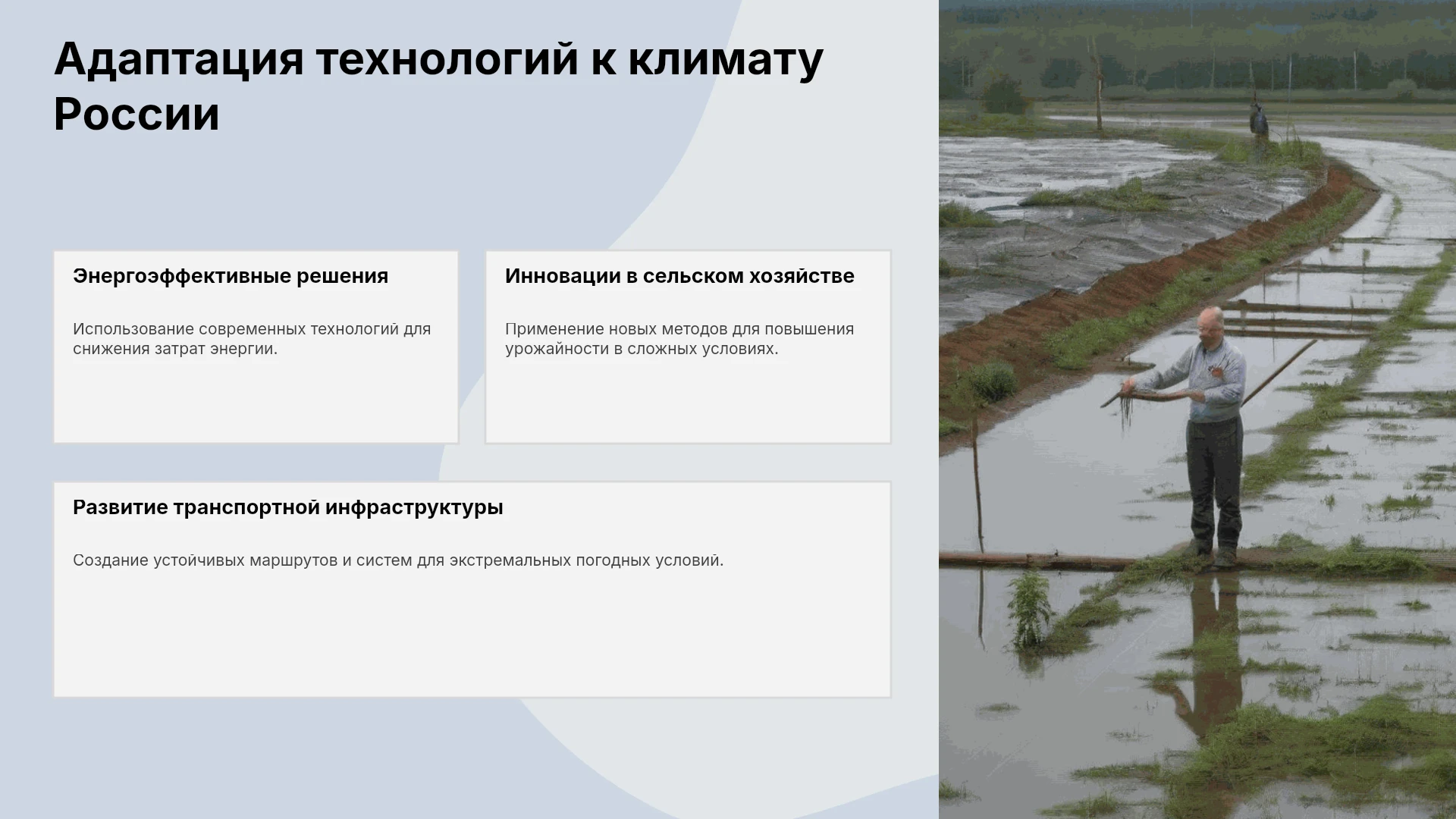 Адаптация технологий к климату России

Энергоэффективные решения

Использование современных технологий для снижения затрат энергии.

Инновации в сельском хозяйстве

Применение новых методов для повышения урожайности в сложных условиях.

Развитие транспортной инфраструктуры

Создание устойчивых маршрутов и систем для экстремальных погодных условий.